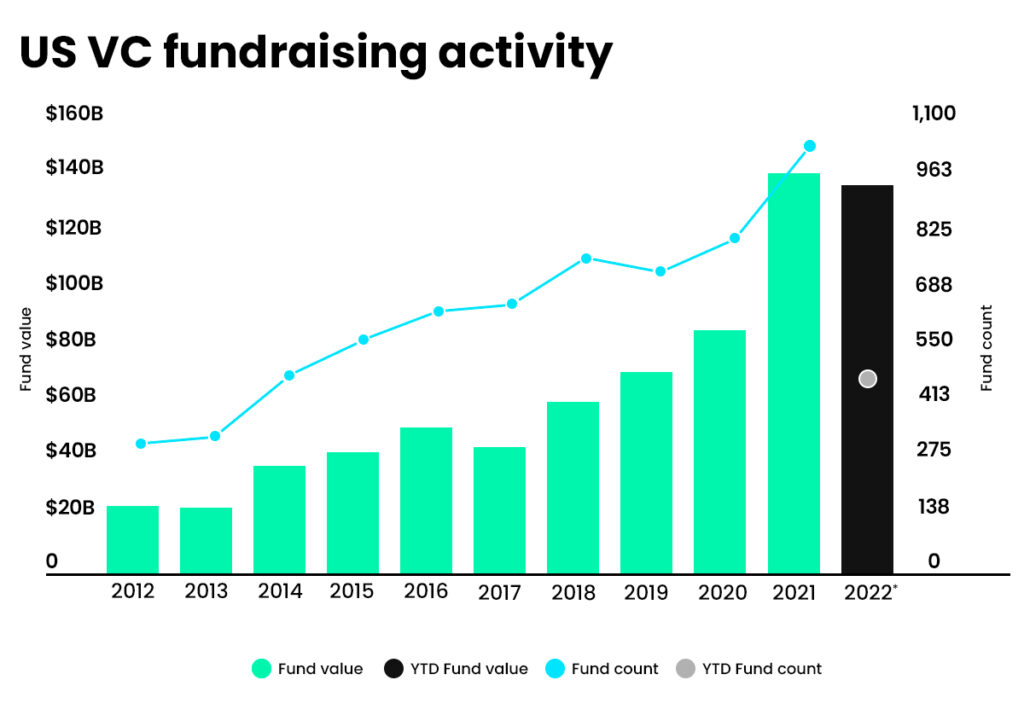 US VC fundraising activity

Fund value

$160B
$140B
$120B
$100B
$80B
$60B
$40B
$20B
0

Fund count

1,100
963
825
688
550
413
275
138
0

2012 2013 2014 2015 2016 2017 2018 2019 2020 2021 2022*

Fund value   YTD Fund value   Fund count   YTD Fund count